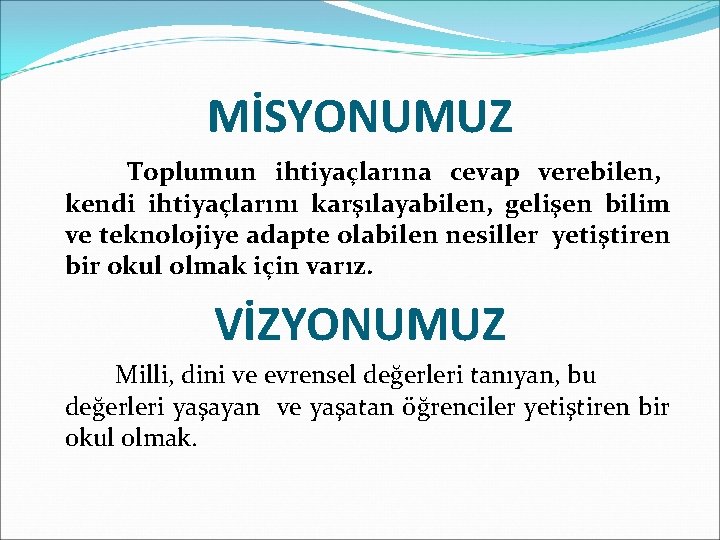 MİSYONUMUZ

Toplumun ihtiyaçlarına cevap verebilen, kendi ihtiyaçlarını karşılayabilen, gelişen bilim ve teknolojiye adapte olabilen nesiller yetiştiren bir okul olmak için varız.

VİZYONUMUZ

Milli, dini ve evrensel değerleri tanıyan, bu değerleri yaşayan ve yaşatan öğrenciler yetiştiren bir okul olmak.